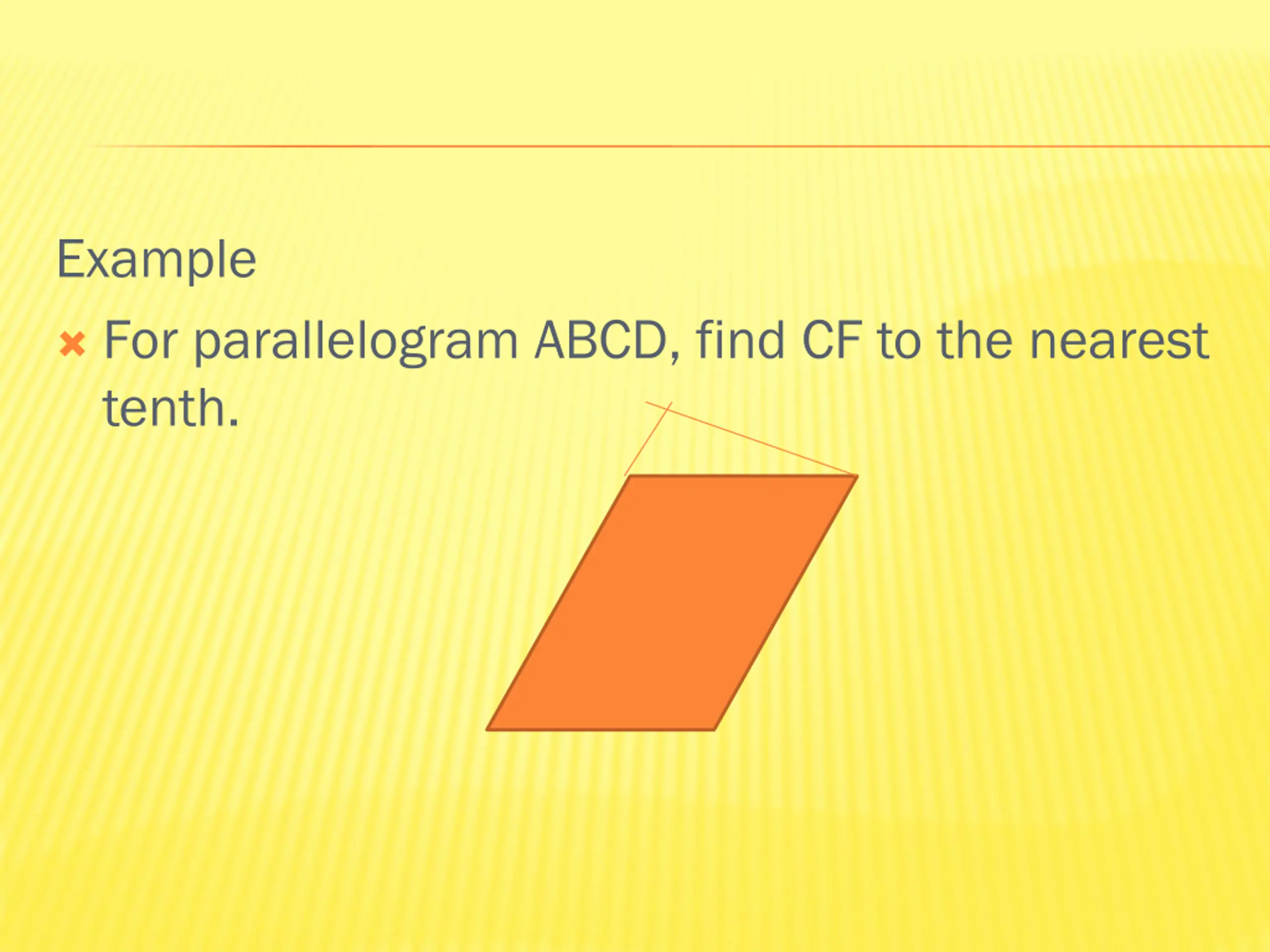 Example

For parallelogram ABCD, find CF to the nearest tenth.